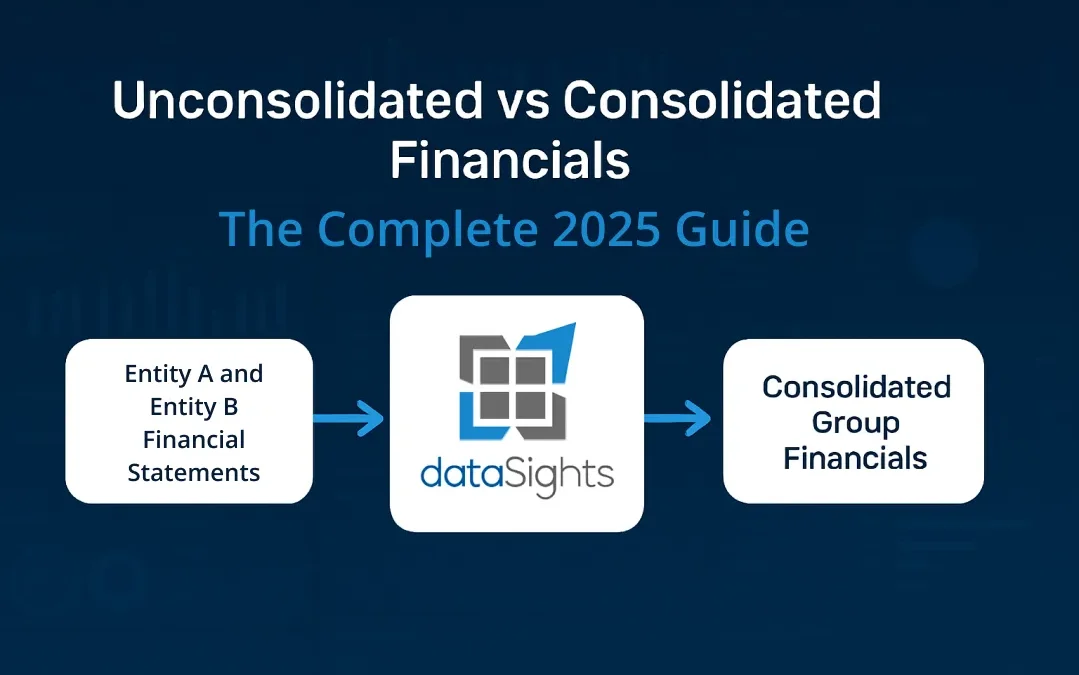 Unconsolidated vs Consolidated Financials

The Complete 2025 Guide

Entity A and Entity B Financial Statements

dataSights

Consolidated Group Financials